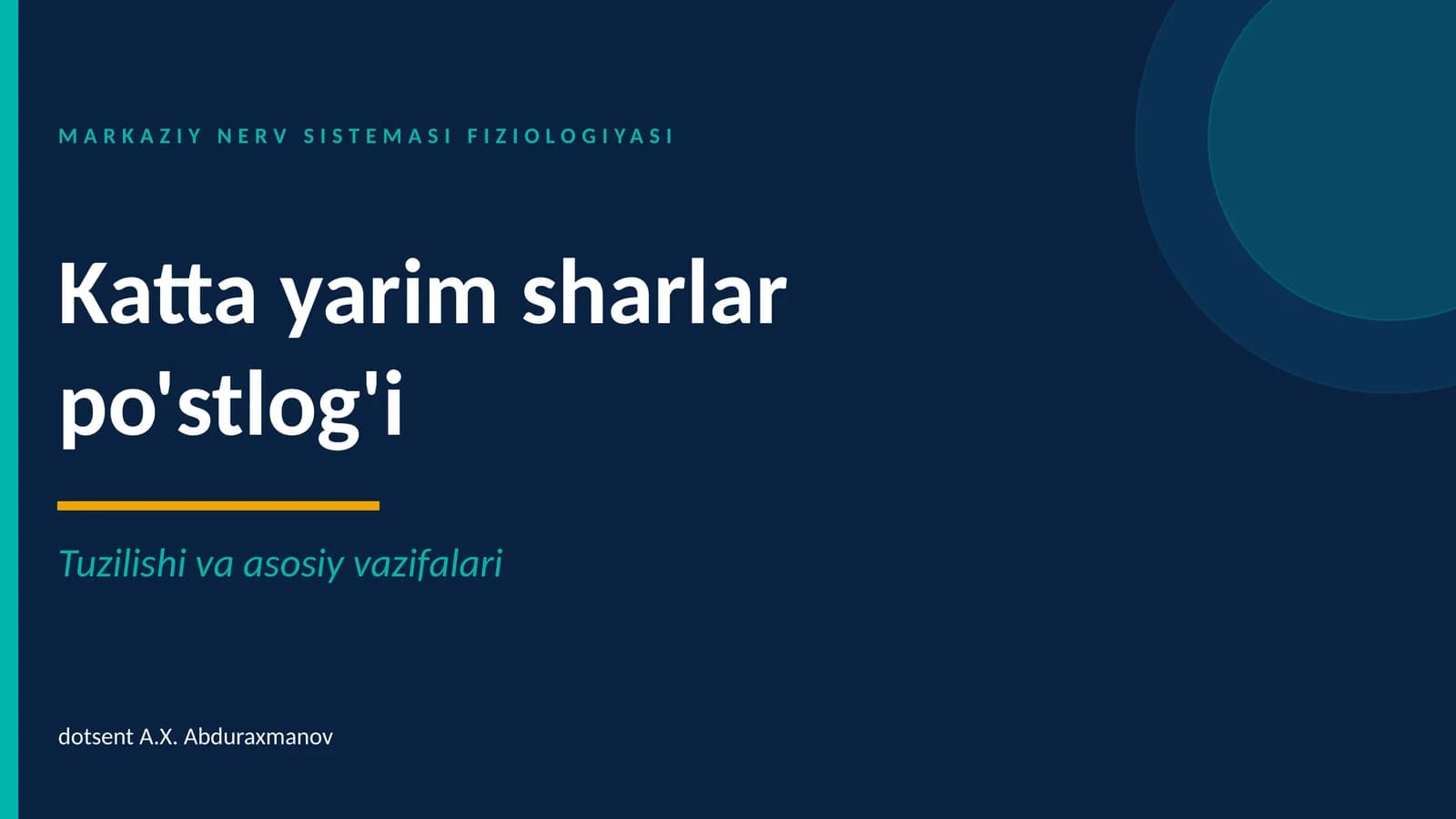 MARKAZIY NERV SISTEMASI FIZIOLOGIYASI

Katta yarim sharlar po'stlog'i

Tuzilishi va asosiy vazifalari

dotsent A.X. Abduraxmanov